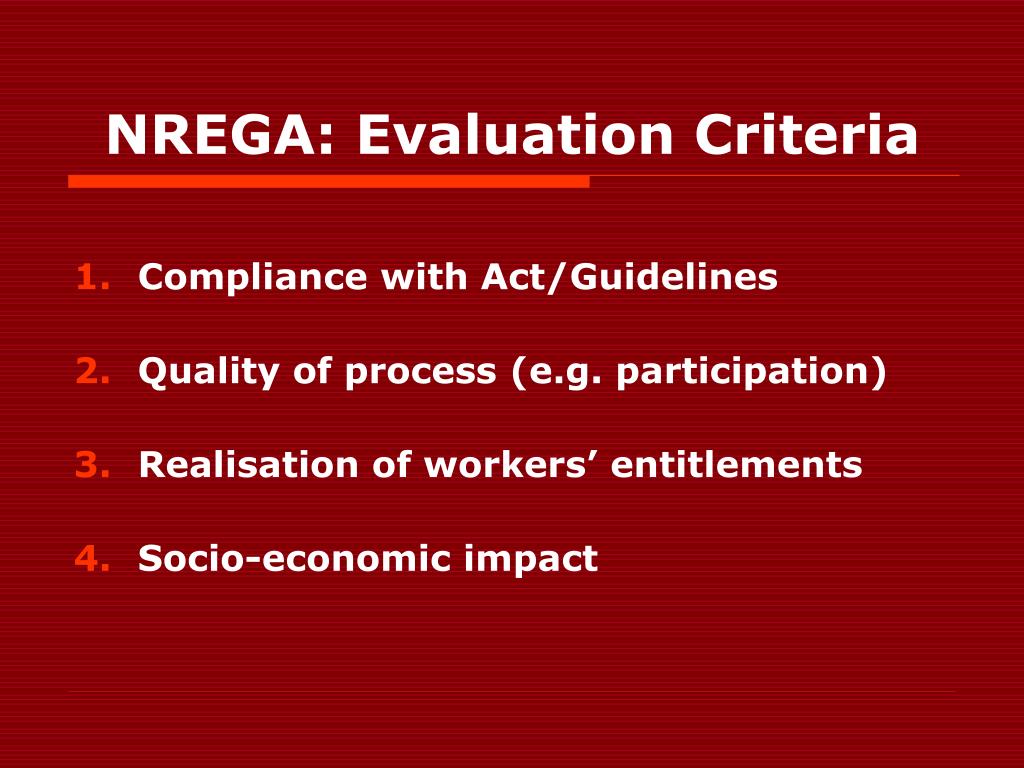 NREGA: Evaluation Criteria

1. Compliance with Act/Guidelines
2. Quality of process (e.g. participation)
3. Realisation of workers’ entitlements
4. Socio-economic impact